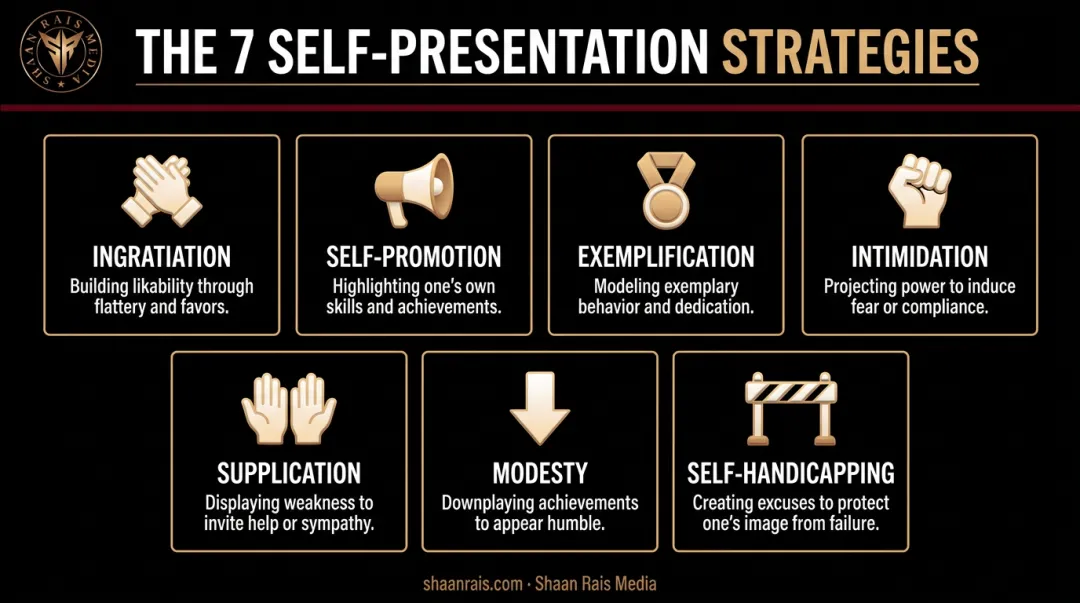 SHAAN RAIS MEDIA

THE 7 SELF-PRESENTATION STRATEGIES

INGRATIATION
Building likability through flattery and favors.

SELF-PROMOTION
Highlighting one's own skills and achievements.

EXEMPLIFICATION
Modeling exemplary behavior and dedication.

INTIMIDATION
Projecting power to induce fear or compliance.

SUPPLICATION
Displaying weakness to invite help or sympathy.

MODESTY
Downplaying achievements to appear humble.

SELF-HANDICAPPING
Creating excuses to protect one's image from failure.

shaanrais.com · Shaan Rais Media